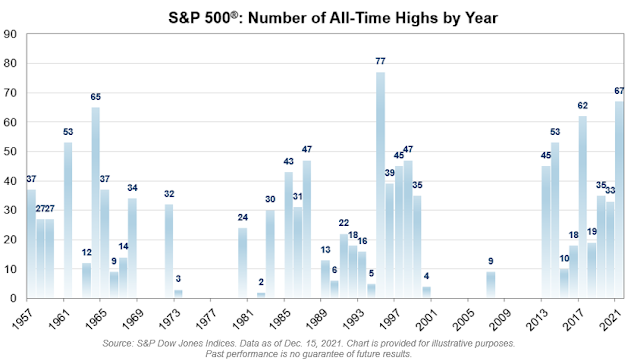 S&P 500®: Number of All-Time Highs by Year

90
80
70
60
50
40
30
20
10
0

37 27 27 53 12 65 37 9 14 34 32 3 24 2 30 43 31 47 13 6 22 18 16 5 77 39 45 47 35 4 9 45 53 10 18 62 19 35 33 67

1957 1961 1965 1969 1973 1977 1981 1985 1989 1993 1997 2001 2005 2009 2013 2017 2021

Source: S&P Dow Jones Indices. Data as of Dec. 15, 2021. Chart is provided for illustrative purposes. Past performance is no guarantee of future results.